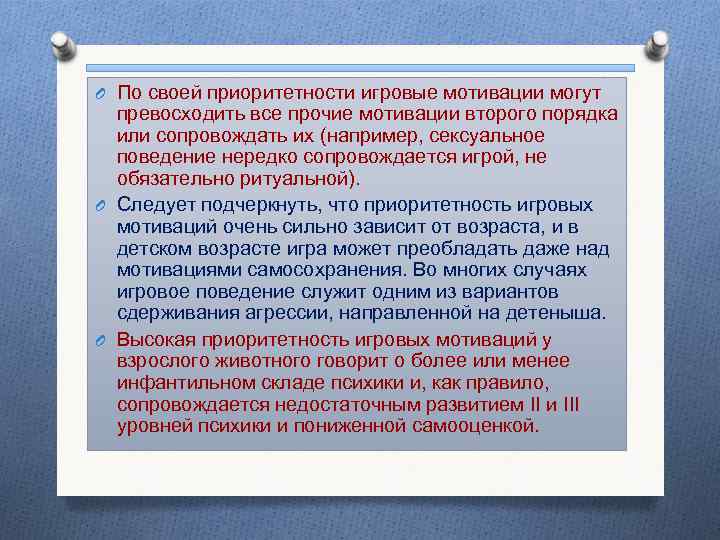 По своей приоритетности игровые мотивации могут превосходить все прочие мотивации второго порядка или сопровождать их (например, сексуальное поведение нередко сопровождается игрой, не обязательно ритуальной).

Следует подчеркнуть, что приоритетность игровых мотиваций очень сильно зависит от возраста, и в детском возрасте игра может преобладать даже над мотивациями самосохранения. Во многих случаях игровое поведение служит одним из вариантов сдерживания агрессии, направленной на детеныша.

Высокая приоритетность игровых мотиваций у взрослого животного говорит о более или менее инфантильном складе психики и, как правило, сопровождается недостаточным развитием II и III уровней психики и пониженной самооценкой.